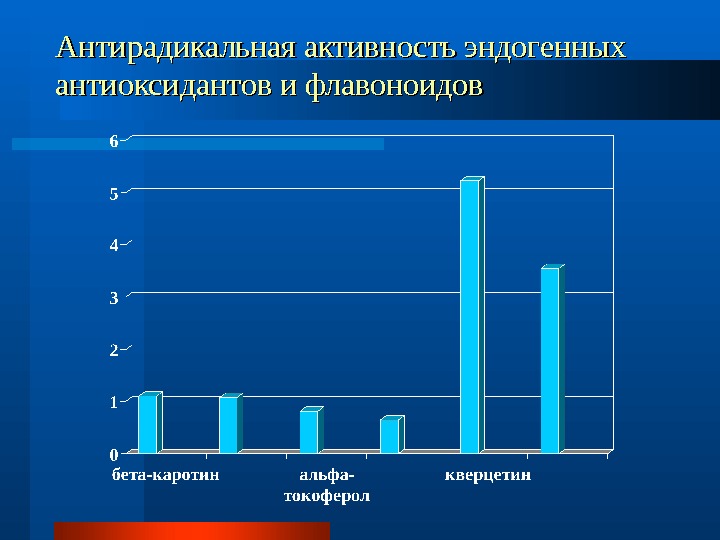 Антирадикальная активность эндогенных антиоксидантов и флавоноидов

6
5
4
3
2
1
0

бета-каротин
альфа-токоферол
кверцетин